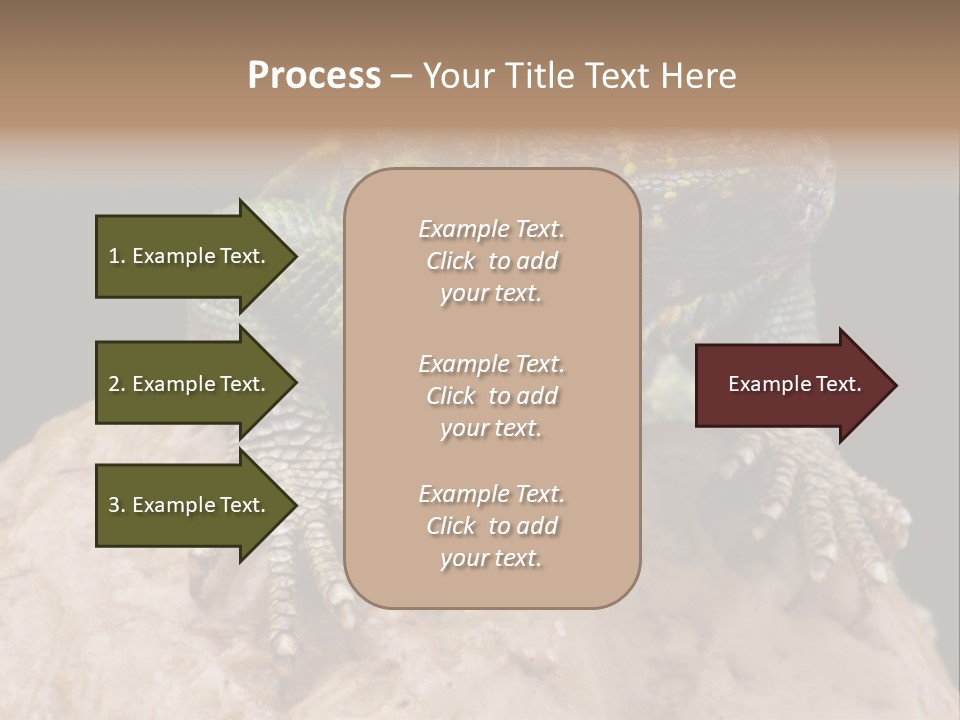 Process – Your Title Text Here

1. Example Text.

2. Example Text.

3. Example Text.

Example Text. Click to add your text.

Example Text. Click to add your text.

Example Text. Click to add your text.

Example Text.